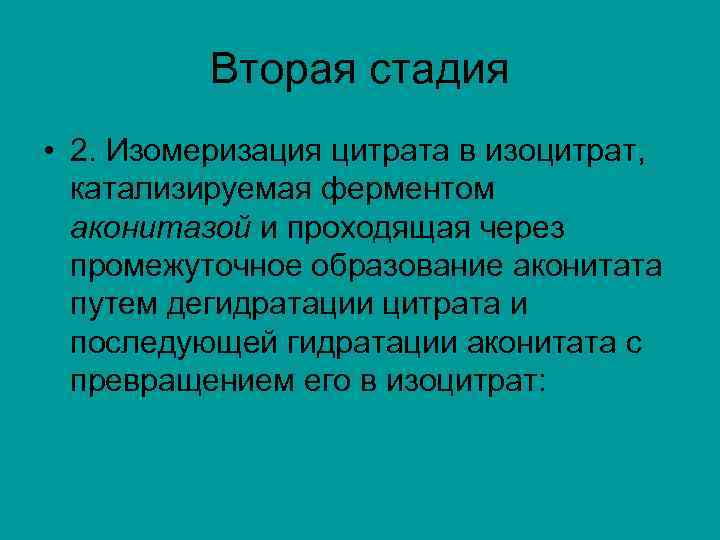 Вторая стадия

• 2. Изомеризация цитрата в изоцитрат, катализируемая ферментом аконитазой и проходящая через промежуточное образование аконитата путем дегидратации цитрата и последующей гидратации аконитата с превращением его в изоцитрат: